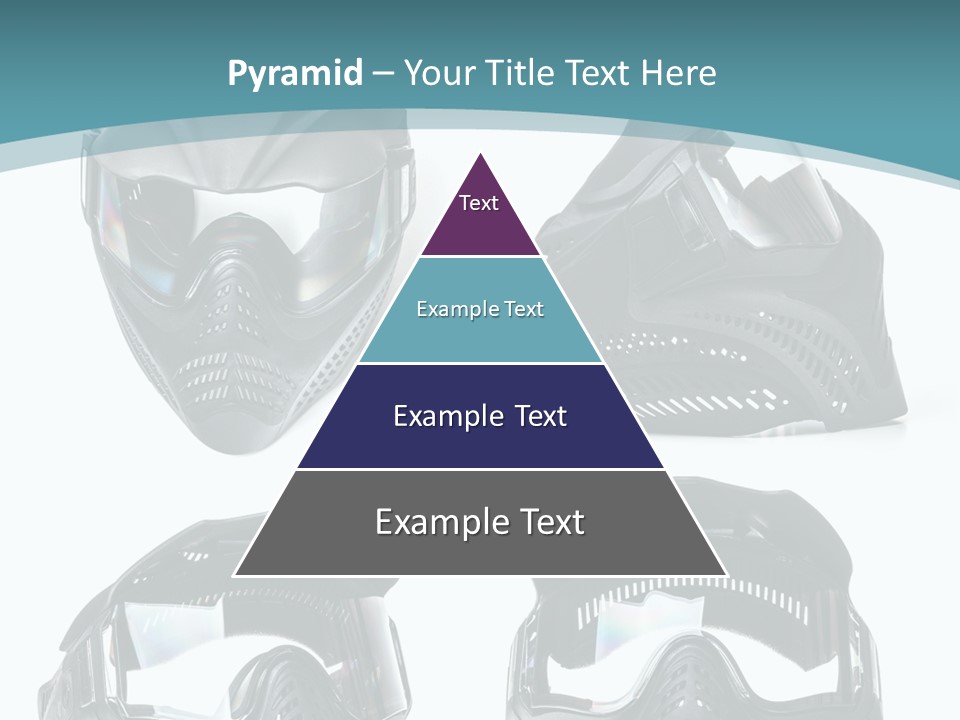 Pyramid – Your Title Text Here

Text

Example Text

Example Text

Example Text